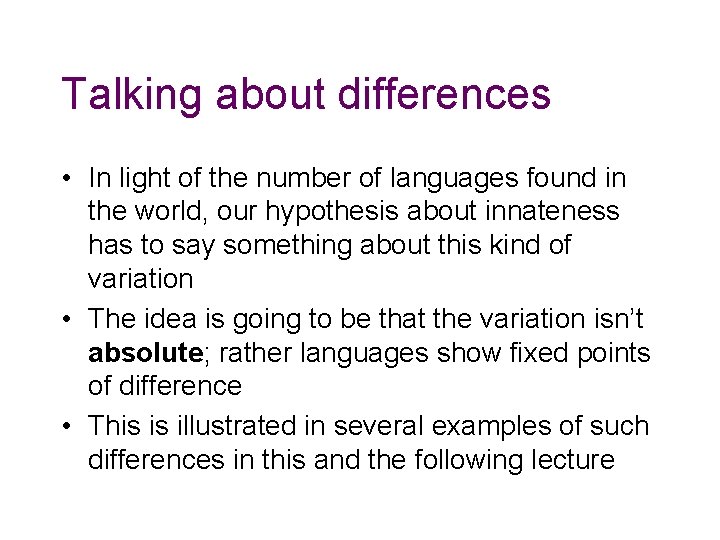 Talking about differences

• In light of the number of languages found in the world, our hypothesis about innateness has to say something about this kind of variation

• The idea is going to be that the variation isn't **absolute**; rather languages show fixed points of difference

• This is illustrated in several examples of such differences in this and the following lecture